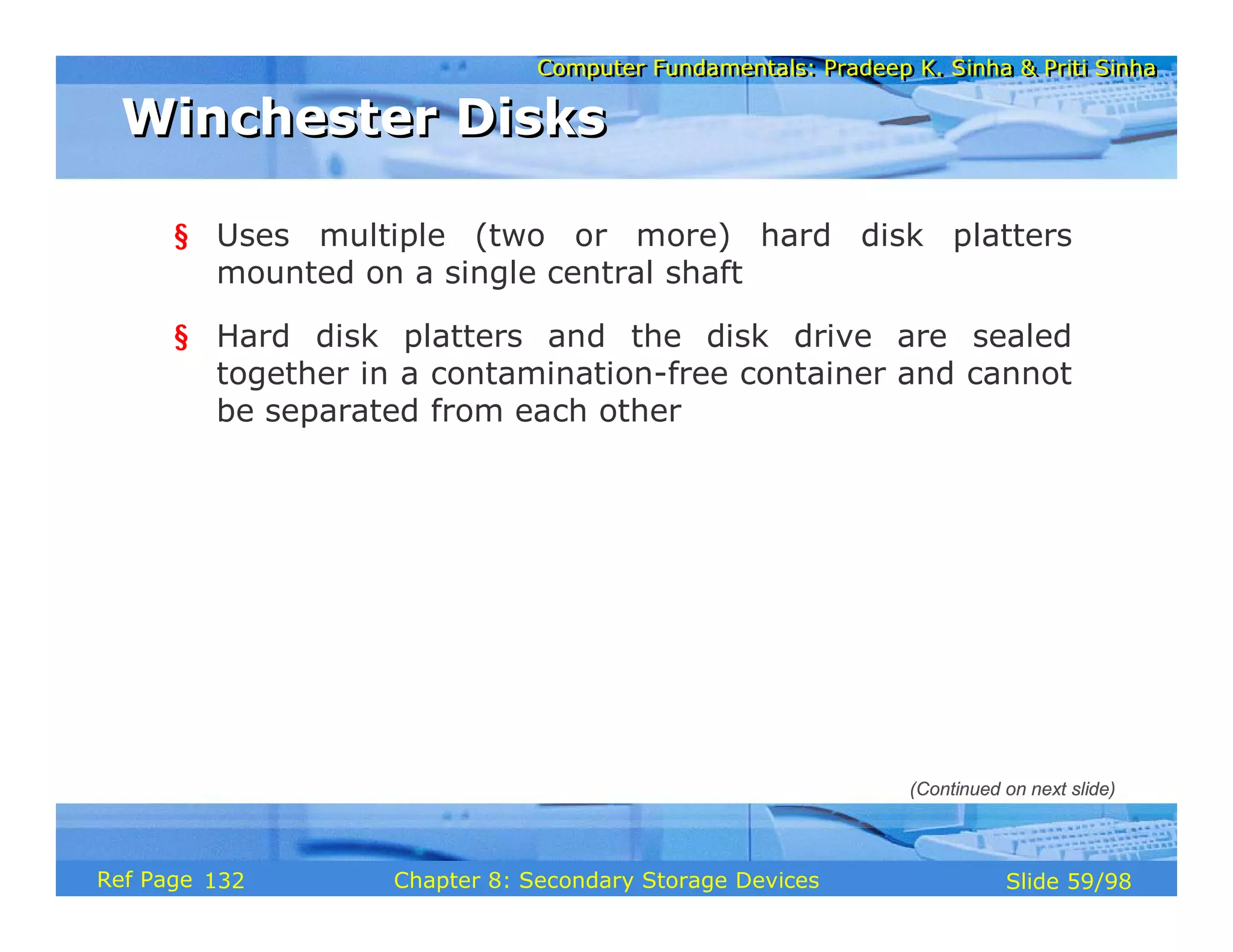 Computer Fundamentals: Pradeep K. Sinha & Priti Sinha

Winchester Disks

§ Uses multiple (two or more) hard disk platters mounted on a single central shaft

§ Hard disk platters and the disk drive are sealed together in a contamination-free container and cannot be separated from each other

(Continued on next slide)

Ref Page 132 Chapter 8: Secondary Storage Devices Slide 59/98